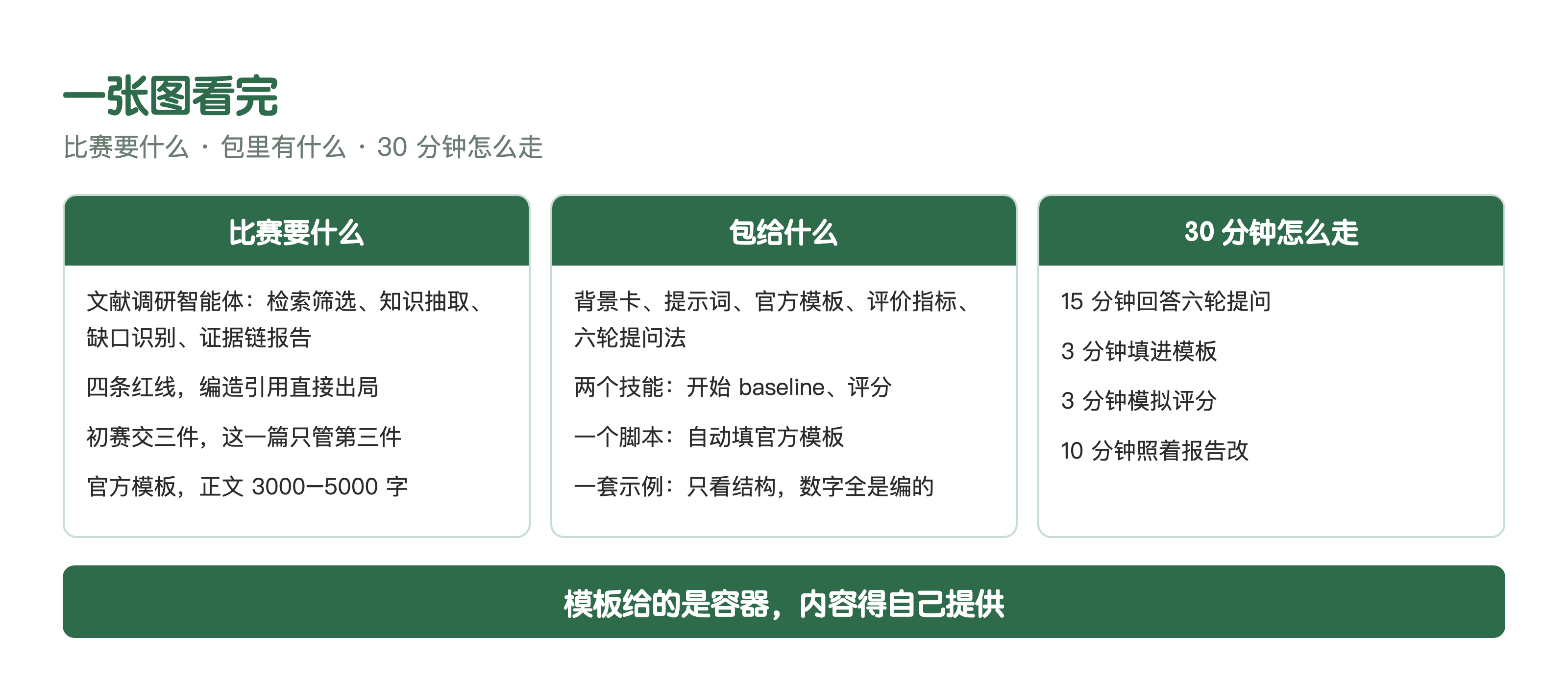 一张图看完

比赛要什么 · 包里有什么 · 30 分钟怎么走

比赛要什么

文献调研智能体：检索筛选、知识抽取、缺口识别、证据链报告

四条红线，编造引用直接出局

初赛交三件，这一篇只管第三件

官方模板，正文 3000–5000 字

包给什么

背景卡、提示词、官方模板、评价指标、六轮提问法

两个技能：开始 baseline、评分

一个脚本：自动填官方模板

一套示例：只看结构，数字全是编的

30 分钟怎么走

15 分钟回答六轮提问

3 分钟填进模板

3 分钟模拟评分

10 分钟照着报告改

模板给的是容器，内容得自己提供